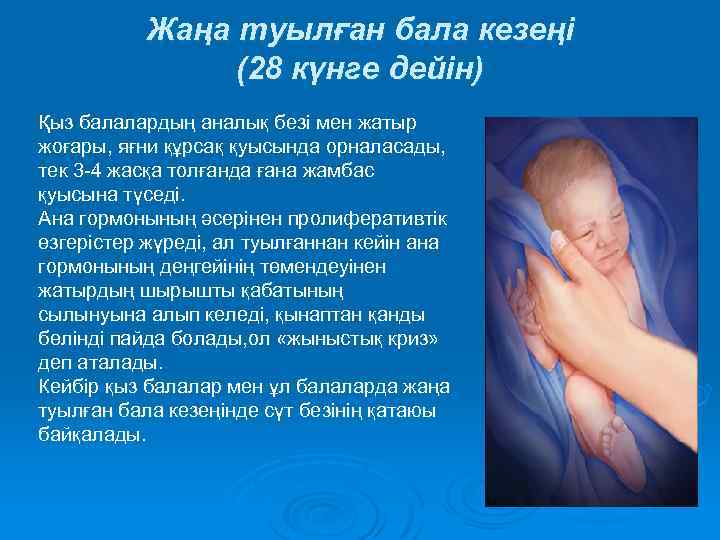 Жаңа туылған бала кезеңі
(28 күнге дейін)

Қыз балалардың аналық безі мен жатыр жоғары, яғни құрсақ қуысында орналасады, тек 3-4 жасқа толғанда ғана жамбас қуысына түседі.
Ана гормонының әсерінен пролиферативтік өзгерістер жүреді, ал туылғаннан кейін ана гормонының деңгейінің төмендеуінен жатырдың шырышты қабатының сылынуына алып келеді, қынаптан қанды бөлінді пайда болады,ол «жыныстық криз» деп аталады.
Кейбір қыз балалар мен ұл балаларда жаңа туылған бала кезеңінде сүт безінің қатаюы байқалады.